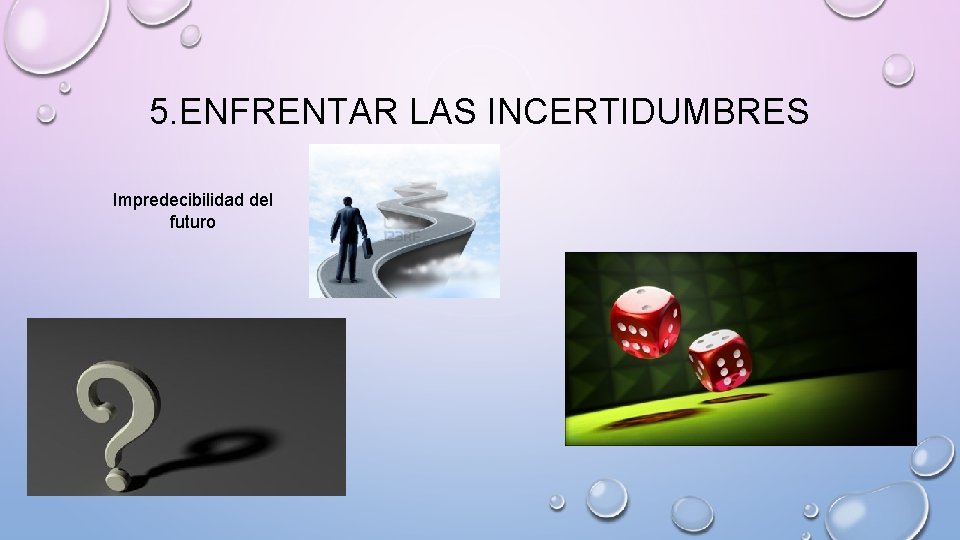 5.ENFRENTAR LAS INCERTIDUMBRES

Impredecibilidad del futuro